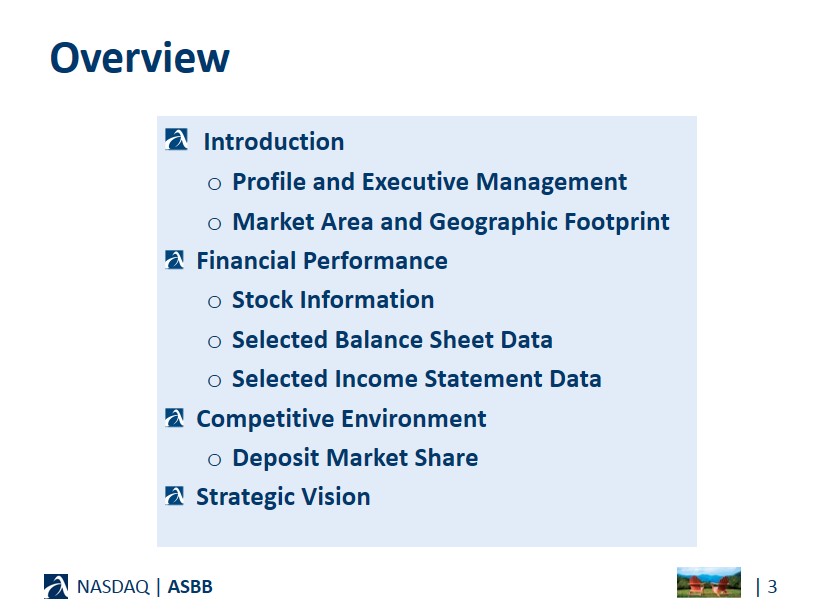 Overview

Introduction
○ Profile and Executive Management
○ Market Area and Geographic Footprint
Financial Performance
○ Stock Information
○ Selected Balance Sheet Data
○ Selected Income Statement Data
Competitive Environment
○ Deposit Market Share
Strategic Vision

NASDAQ | ASBB

| 3